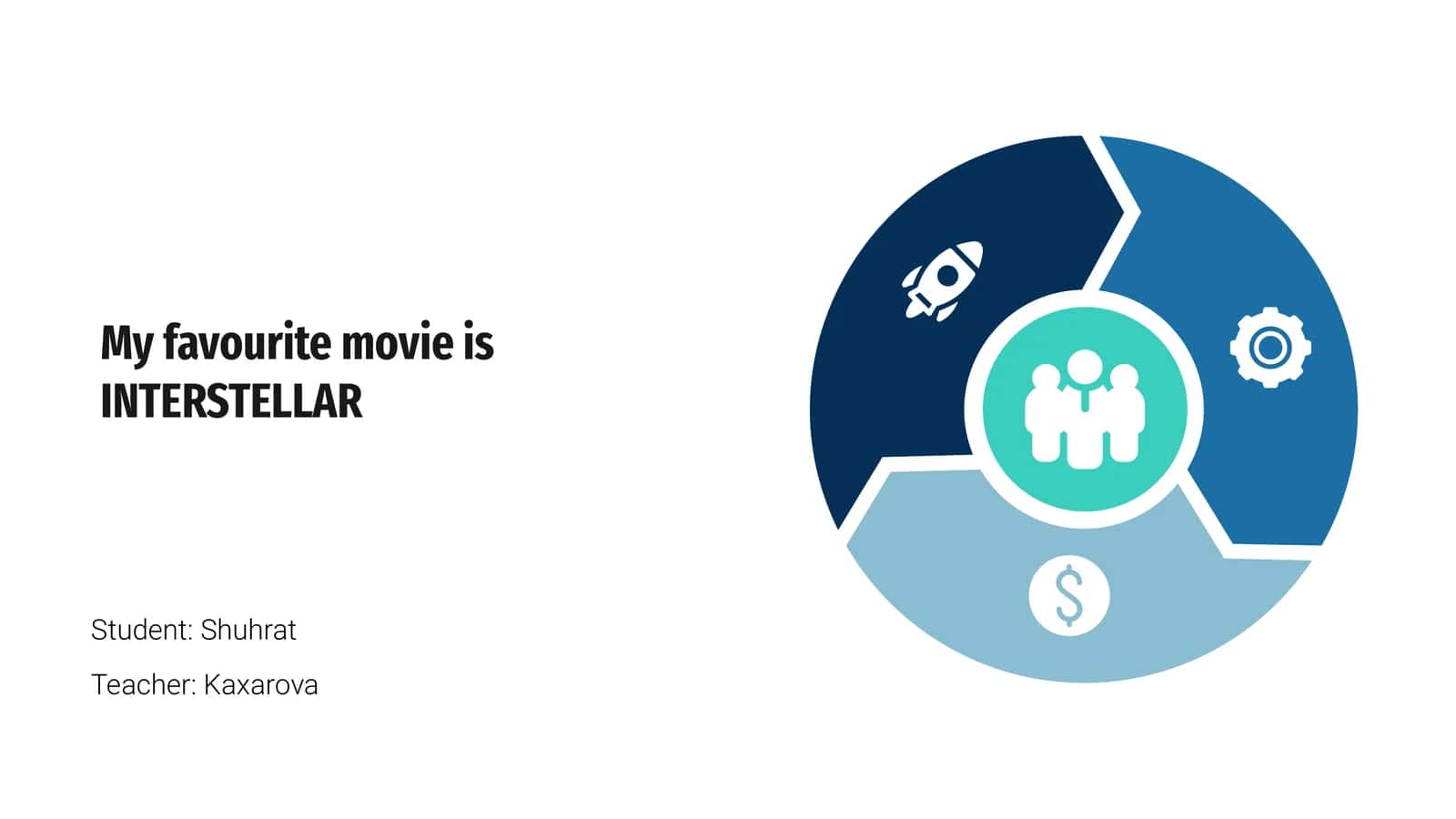 My favourite movie is INTERSTELLAR

Student: Shuhrat

Teacher: Kaxarova

$